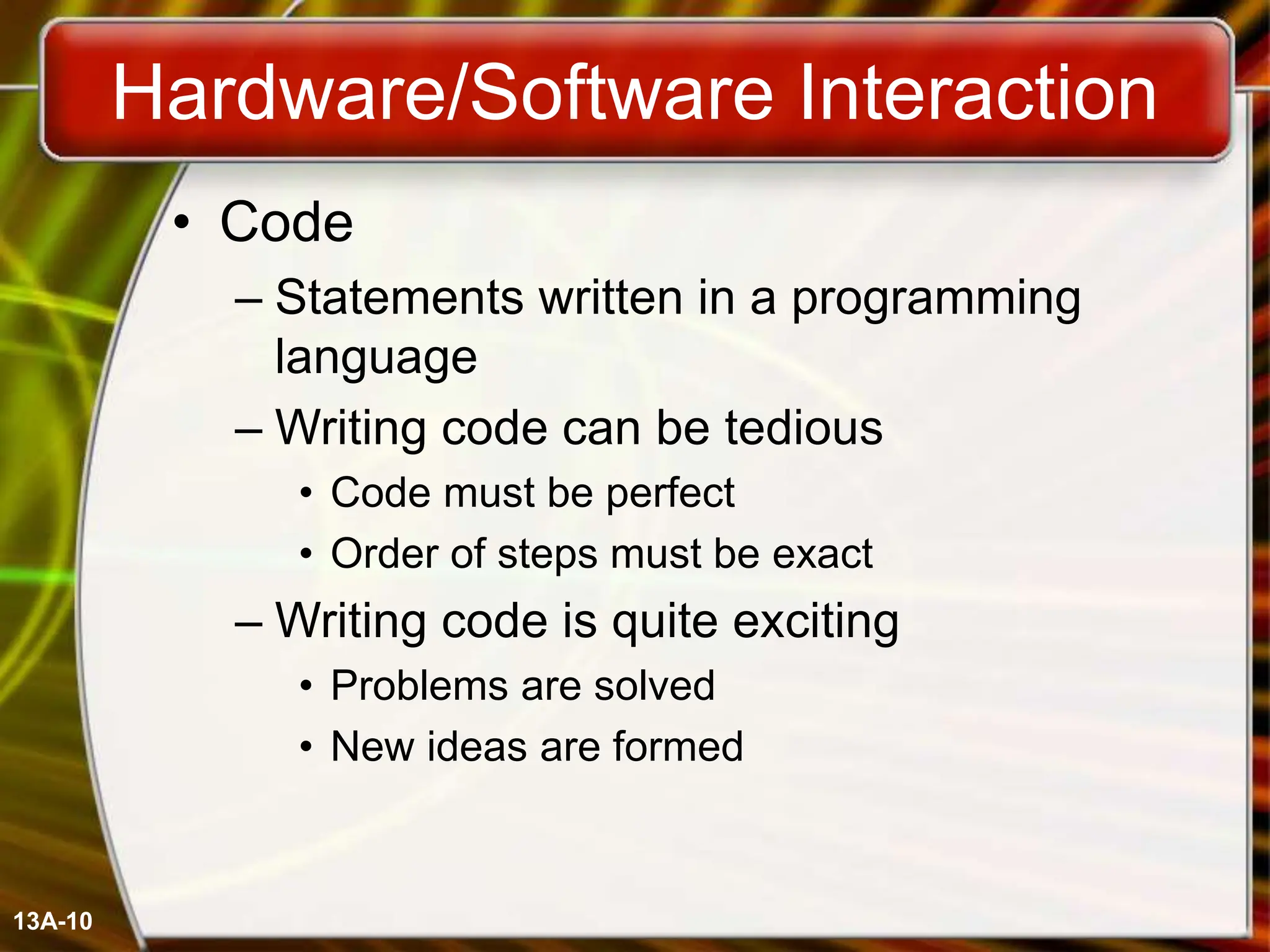 Hardware/Software Interaction

• Code
– Statements written in a programming language
– Writing code can be tedious
• Code must be perfect
• Order of steps must be exact
– Writing code is quite exciting
• Problems are solved
• New ideas are formed

13A-10